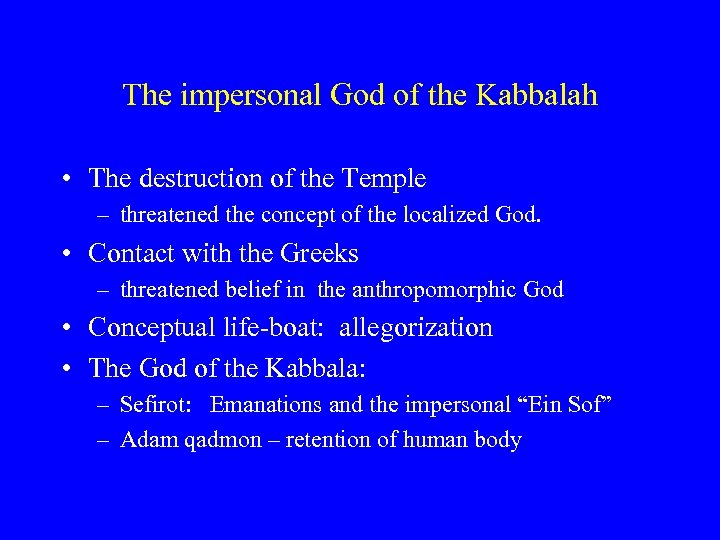 The impersonal God of the Kabbalah

• The destruction of the Temple
  – threatened the concept of the localized God.
• Contact with the Greeks
  – threatened belief in the anthropomorphic God
• Conceptual life-boat: allegorization
• The God of the Kabbala:
  – Sefirot: Emanations and the impersonal “Ein Sof”
  – Adam qadmon – retention of human body